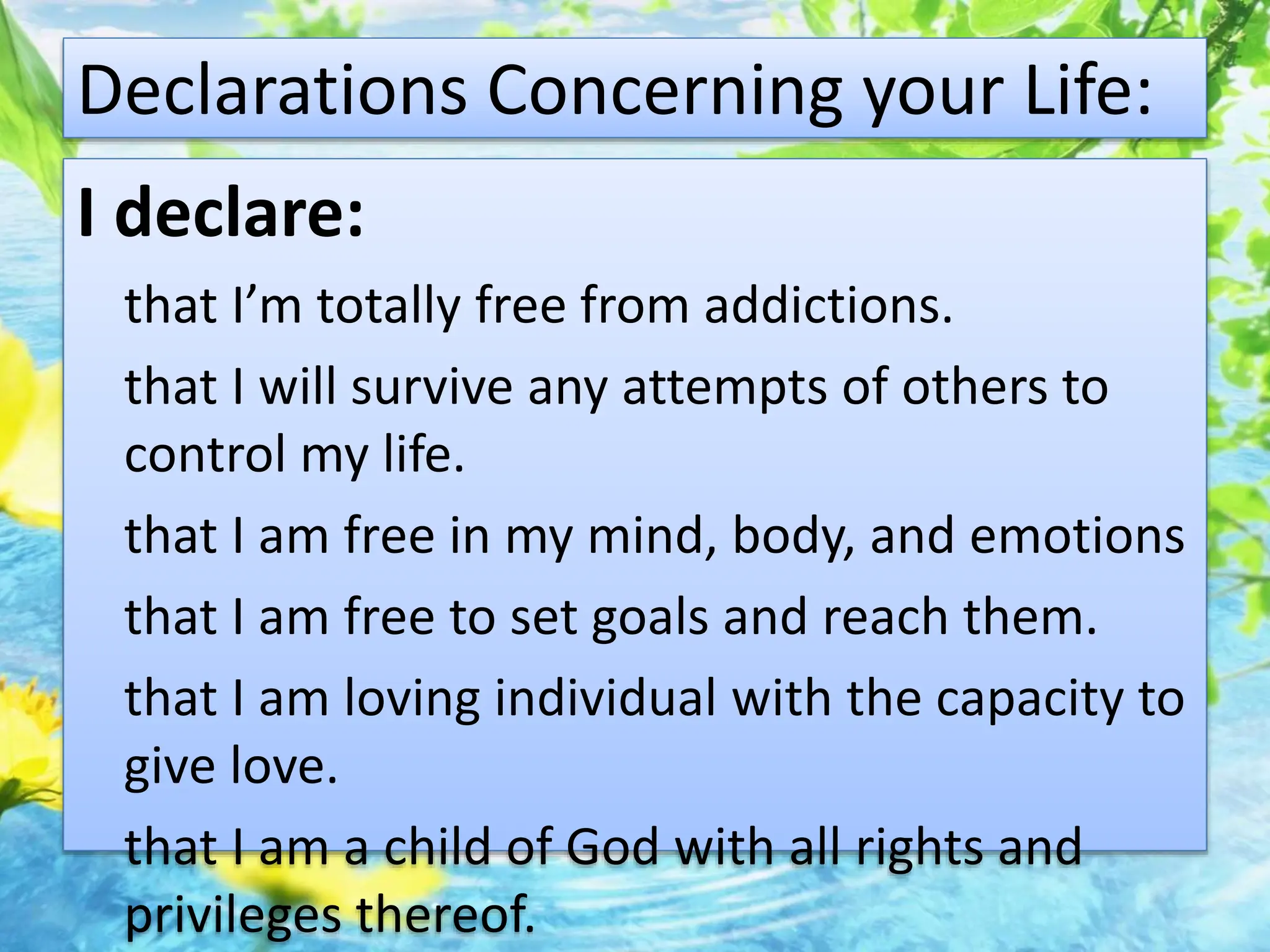 Declarations Concerning your Life:

I declare:

that I’m totally free from addictions.

that I will survive any attempts of others to control my life.

that I am free in my mind, body, and emotions

that I am free to set goals and reach them.

that I am loving individual with the capacity to give love.

that I am a child of God with all rights and privileges thereof.